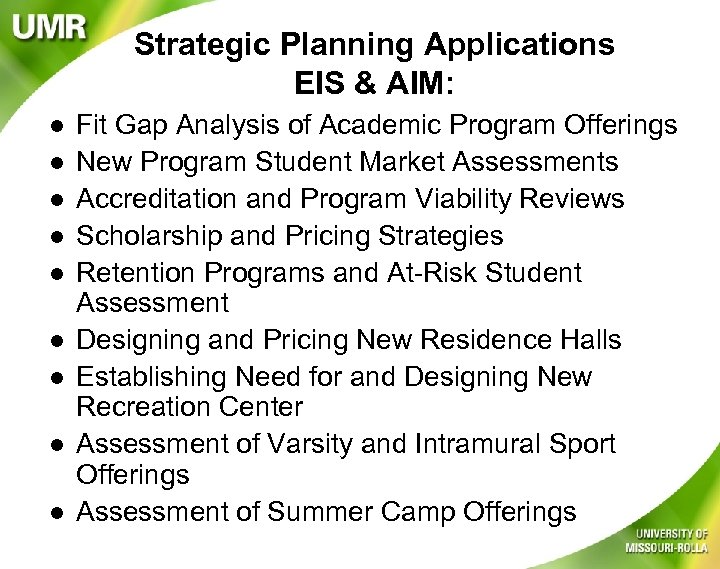 UMR

Strategic Planning Applications EIS & AIM:

- Fit Gap Analysis of Academic Program Offerings
- New Program Student Market Assessments
- Accreditation and Program Viability Reviews
- Scholarship and Pricing Strategies
- Retention Programs and At-Risk Student Assessment
- Designing and Pricing New Residence Halls
- Establishing Need for and Designing New Recreation Center
- Assessment of Varsity and Intramural Sport Offerings
- Assessment of Summer Camp Offerings

UNIVERSITY OF MISSOURI-ROLLA